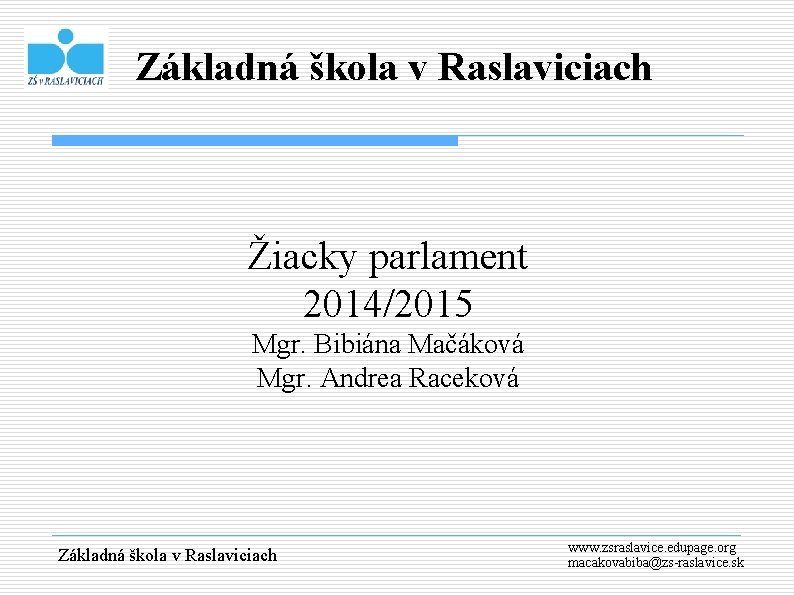 ZŠ v RASLAVICIACH

Základná škola v Raslaviciach

Žiacky parlament
2014/2015
Mgr. Bibiána Mačáková
Mgr. Andrea Raceková

Základná škola v Raslaviciach

www.zsraslavice.edupage.org
macakovabiba@zs-raslavice.sk